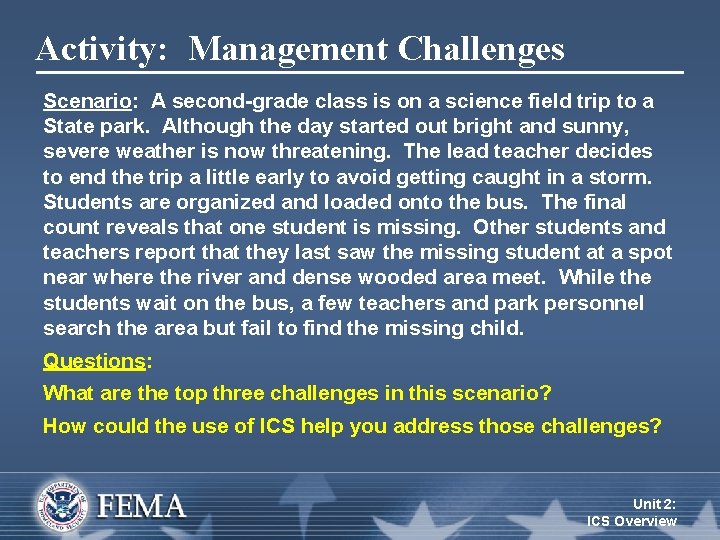 Activity: Management Challenges

Scenario: A second-grade class is on a science field trip to a State park. Although the day started out bright and sunny, severe weather is now threatening. The lead teacher decides to end the trip a little early to avoid getting caught in a storm. Students are organized and loaded onto the bus. The final count reveals that one student is missing. Other students and teachers report that they last saw the missing student at a spot near where the river and dense wooded area meet. While the students wait on the bus, a few teachers and park personnel search the area but fail to find the missing child.

Questions:

What are the top three challenges in this scenario?

How could the use of ICS help you address those challenges?

U.S. DEPARTMENT OF HOMELAND SECURITY

FEMA

Unit 2: ICS Overview